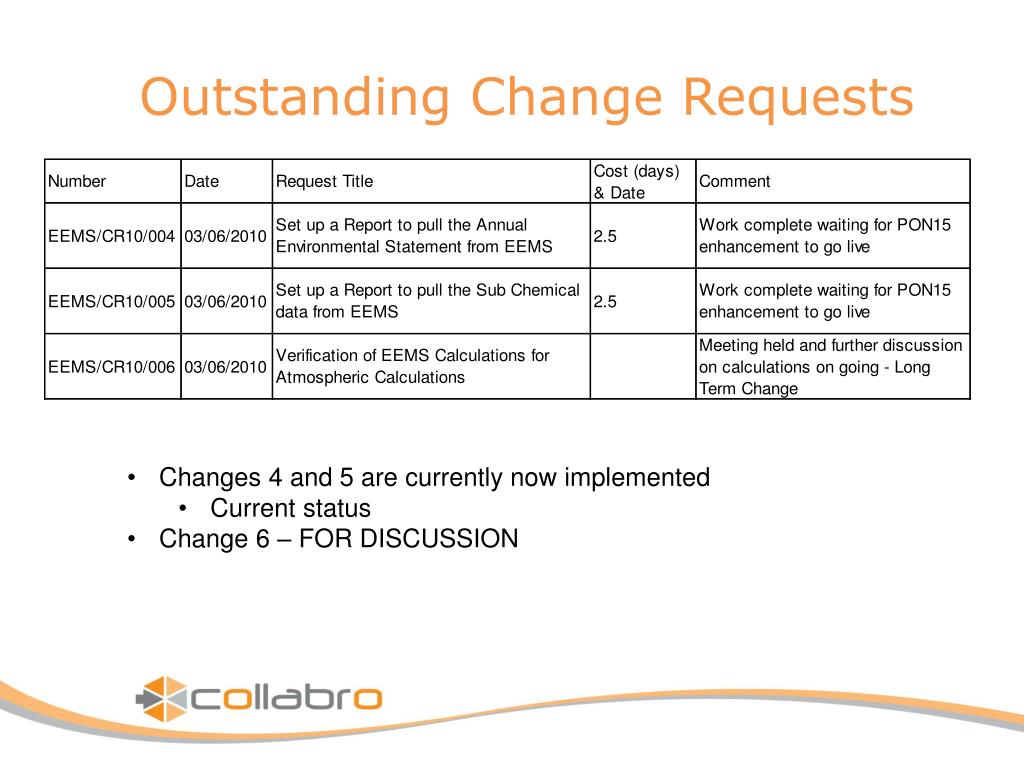 Outstanding Change Requests

| Number | Date | Request Title | Cost (days) & Date | Comment |
|---|---|---|---|---|
| EEMS/CR10/004 | 03/06/2010 | Set up a Report to pull the Annual Environmental Statement from EEMS | 2.5 | Work complete waiting for PON15 enhancement to go live |
| EEMS/CR10/005 | 03/06/2010 | Set up a Report to pull the Sub Chemical data from EEMS | 2.5 | Work complete waiting for PON15 enhancement to go live |
| EEMS/CR10/006 | 03/06/2010 | Verification of EEMS Calculations for Atmospheric Calculations | | Meeting held and further discussion on calculations on going - Long Term Change |

• Changes 4 and 5 are currently now implemented
  • Current status
• Change 6 – FOR DISCUSSION

collabro